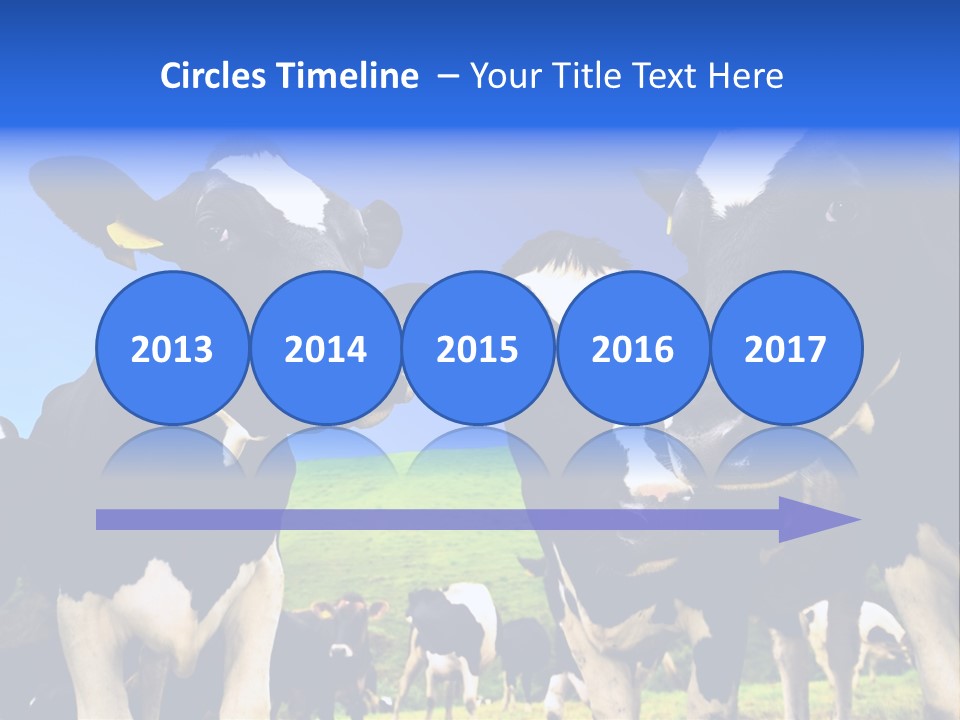 Circles Timeline – Your Title Text Here

2013

2014

2015

2016

2017